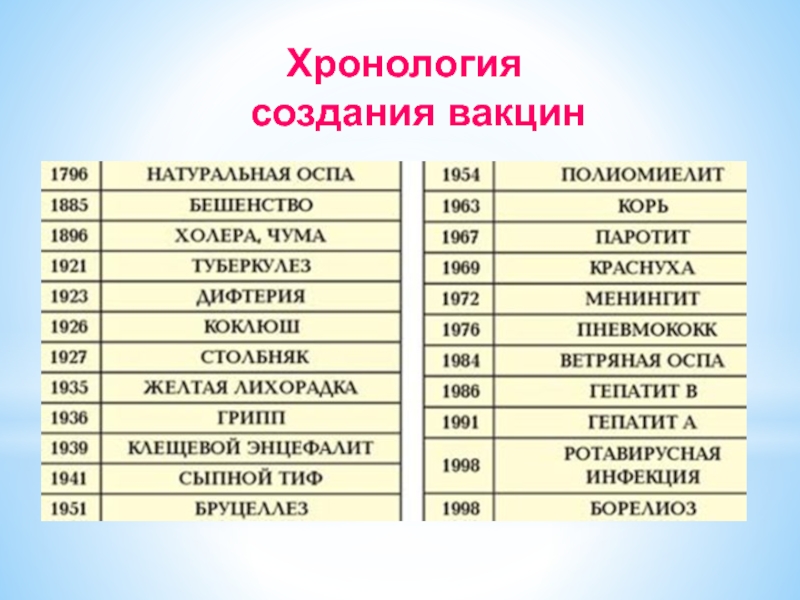 Хронология создания вакцин

| | |
|---|---|
| 1796 | НАТУРАЛЬНАЯ ОСПА |
| 1885 | БЕШЕНСТВО |
| 1896 | ХОЛЕРА, ЧУМА |
| 1921 | ТУБЕРКУЛЕЗ |
| 1923 | ДИФТЕРИЯ |
| 1926 | КОКЛЮШ |
| 1927 | СТОЛБНЯК |
| 1935 | ЖЕЛТАЯ ЛИХОРАДКА |
| 1936 | ГРИПП |
| 1939 | КЛЕЩЕВОЙ ЭНЦЕФАЛИТ |
| 1941 | СЫПНОЙ ТИФ |
| 1951 | БРУЦЕЛЛЕЗ |

| | |
|---|---|
| 1954 | ПОЛИОМИЕЛИТ |
| 1963 | КОРЬ |
| 1967 | ПАРОТИТ |
| 1969 | КРАСНУХА |
| 1972 | МЕНИНГИТ |
| 1976 | ПНЕВМОКОКК |
| 1984 | ВЕТРЯНАЯ ОСПА |
| 1986 | ГЕПАТИТ В |
| 1991 | ГЕПАТИТ А |
| 1998 | РОТАВИРУСНАЯ ИНФЕКЦИЯ |
| 1998 | БОРЕЛИОЗ |